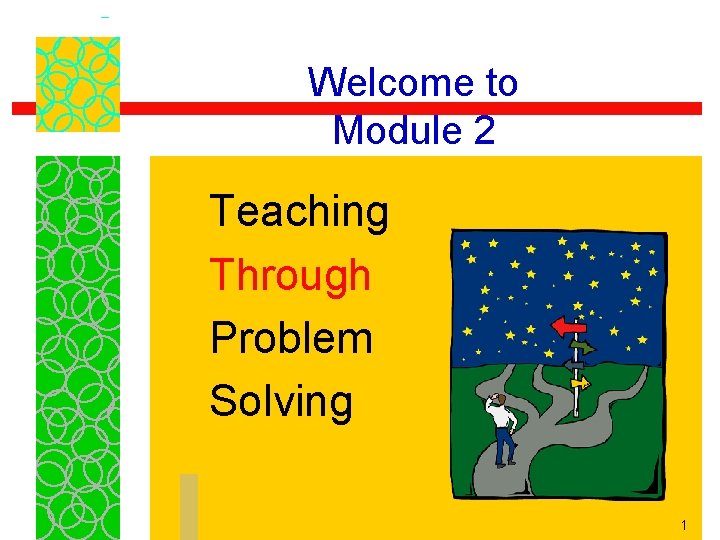 Welcome to
Module 2

Teaching
Through
Problem
Solving

1